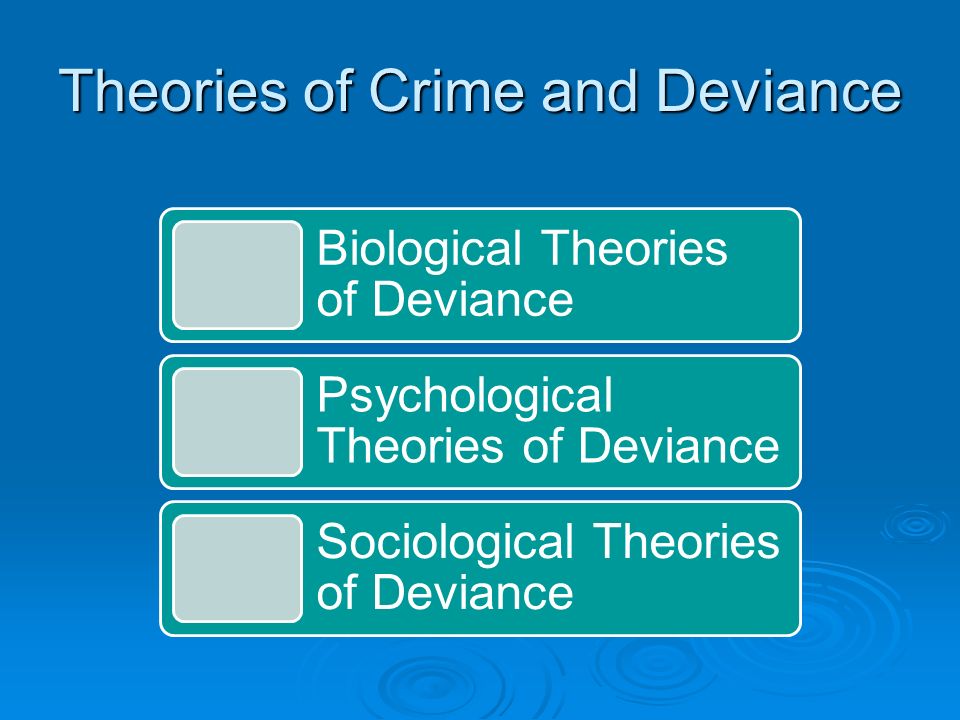 Theories of Crime and Deviance

Biological Theories of Deviance

Psychological Theories of Deviance

Sociological Theories of Deviance